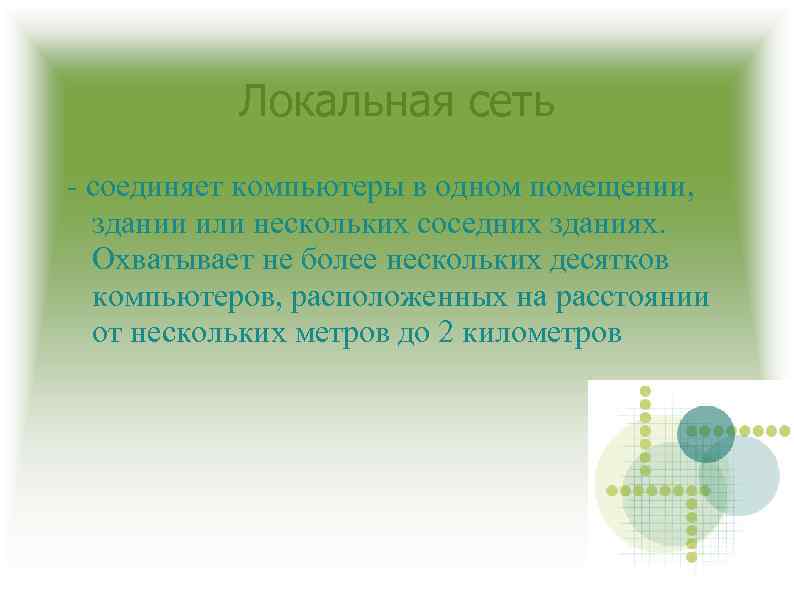 Локальная сеть

- соединяет компьютеры в одном помещении, здании или нескольких соседних зданиях. Охватывает не более нескольких десятков компьютеров, расположенных на расстоянии от нескольких метров до 2 километров